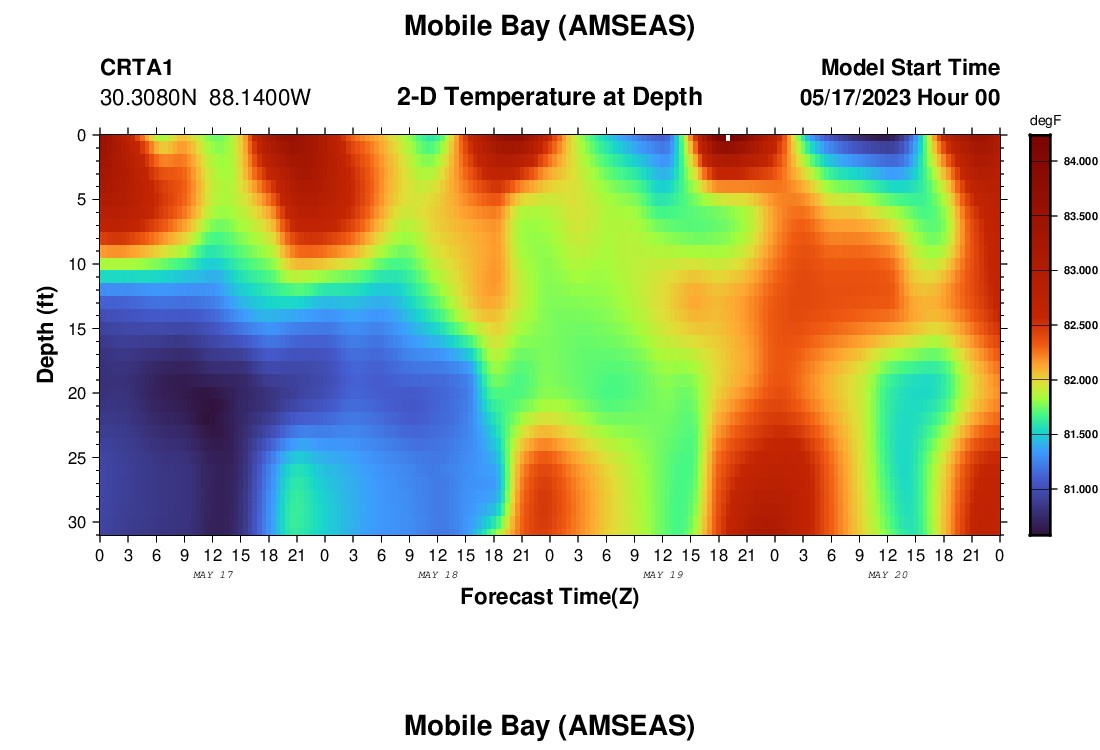 Mobile Bay (AMSEAS)

CRTA1
30.3080N 88.1400W

2-D Temperature at Depth

Model Start Time
05/17/2023 Hour 00

degF
84.000
83.500
83.000
82.500
82.000
81.500
81.000

Depth (ft)
0
5
10
15
20
25
30

0 3 6 9 12 15 18 21 0 3 6 9 12 15 18 21 0 3 6 9 12 15 18 21 0 3 6 9 12 15 18 21 0
MAY 17
MAY 18
MAY 19
MAY 20

Forecast Time(Z)

Mobile Bay (AMSEAS)